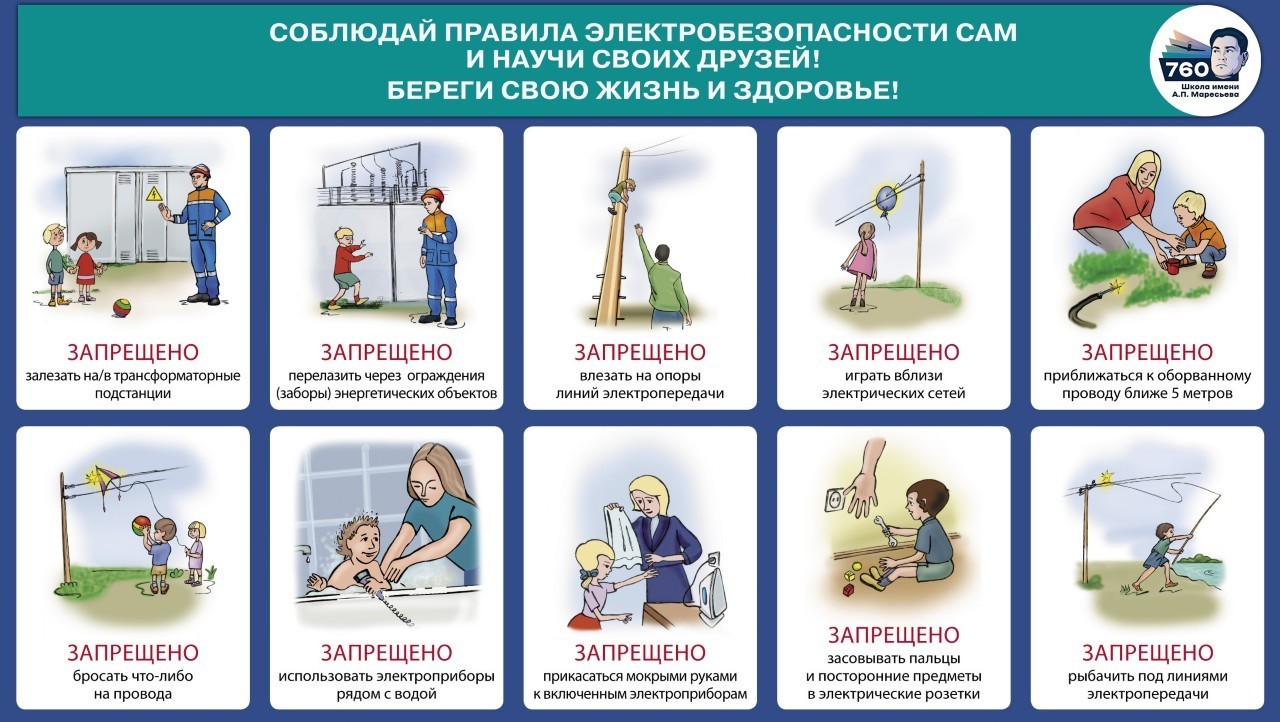 СОБЛЮДАЙ ПРАВИЛА ЭЛЕКТРОБЕЗОПАСНОСТИ САМ И НАУЧИ СВОИХ ДРУЗЕЙ! БЕРЕГИ СВОЮ ЖИЗНЬ И ЗДОРОВЬЕ!

760
Школа имени А.П. Маресьева

ЗАПРЕЩЕНО
залезать на/в трансформаторные подстанции

ЗАПРЕЩЕНО
перелазить через ограждения (заборы) энергетических объектов

ЗАПРЕЩЕНО
влезать на опоры линий электропередачи

ЗАПРЕЩЕНО
играть вблизи электрических сетей

ЗАПРЕЩЕНО
приближаться к оборванному проводу ближе 5 метров

ЗАПРЕЩЕНО
бросать что-либо на провода

ЗАПРЕЩЕНО
использовать электроприборы рядом с водой

ЗАПРЕЩЕНО
прикасаться мокрыми руками к включенным электроприборам

ЗАПРЕЩЕНО
засовывать пальцы и посторонние предметы в электрические розетки

ЗАПРЕЩЕНО
рыбачить под линиями электропередачи